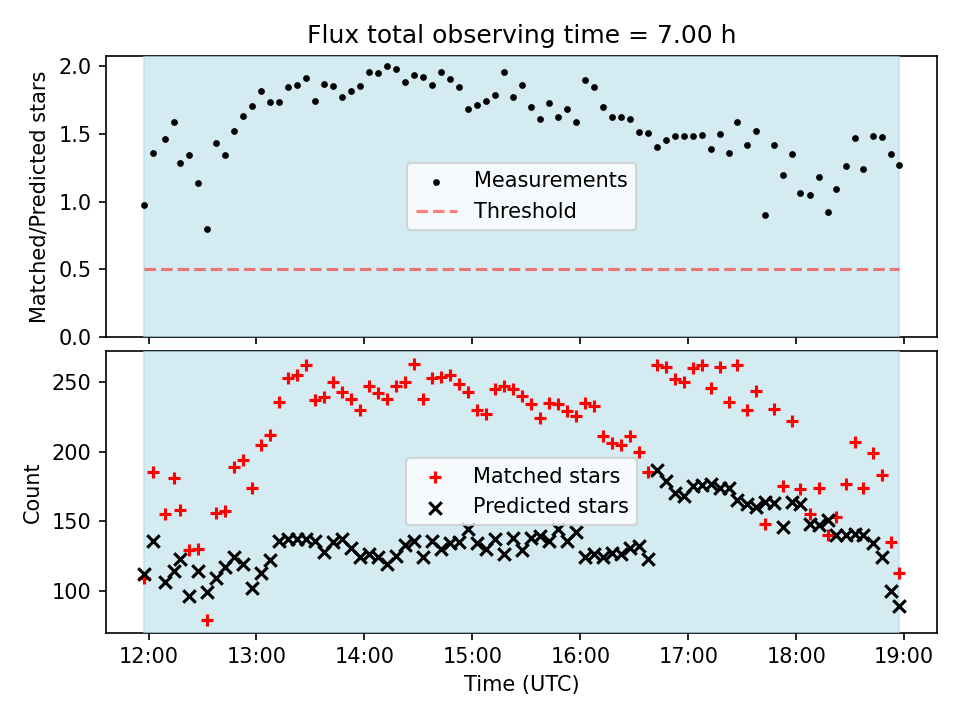 Flux total observing time = 7.00 h

Matched/Predicted stars

2.0
1.5
1.0
0.5
0.0

Measurements
Threshold

Count

250
200
150
100

Matched stars
Predicted stars

12:00
13:00
14:00
15:00
16:00
17:00
18:00
19:00

Time (UTC)